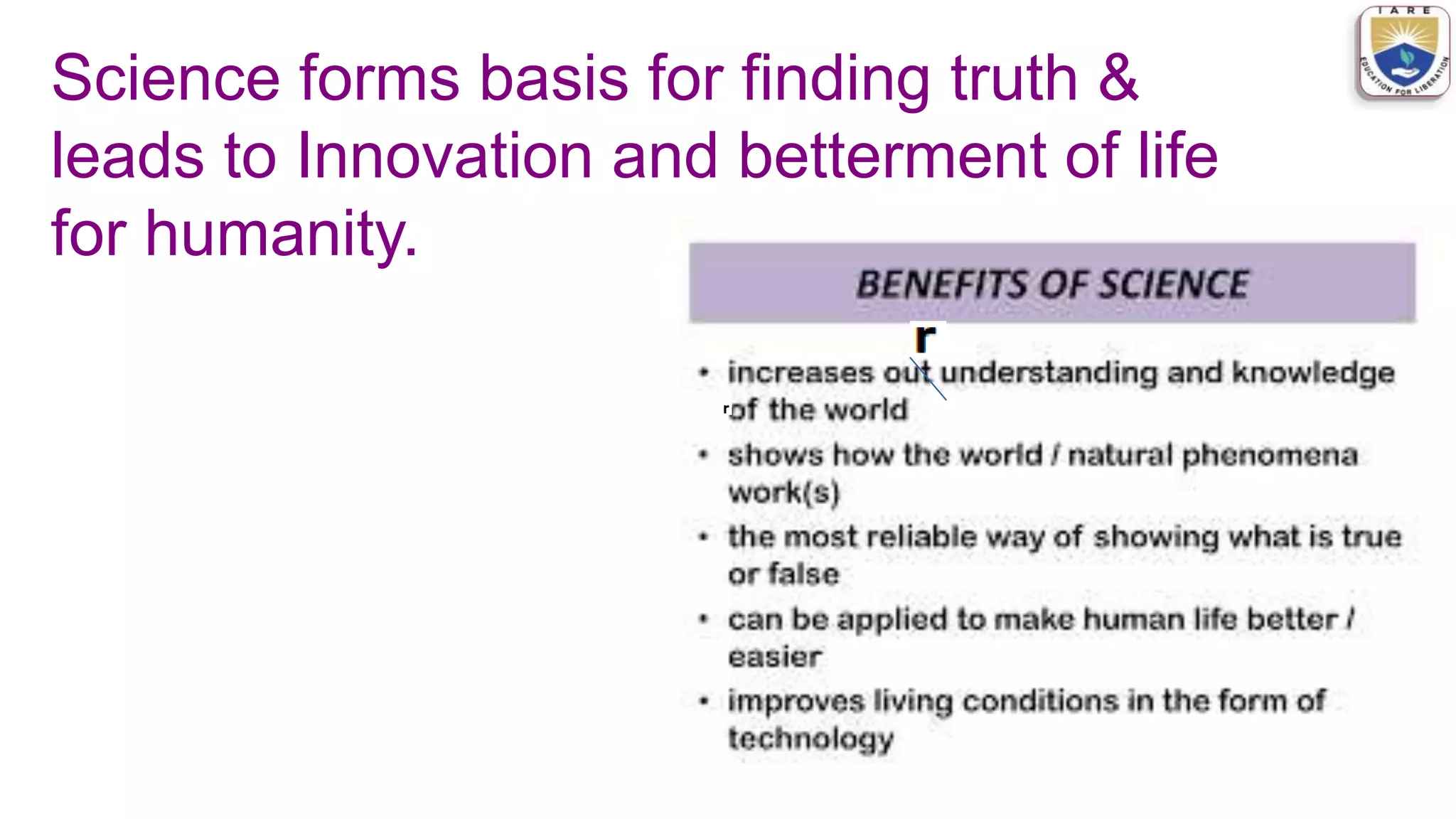 IARE
EDUCATION FOR LIBERATION

Science forms basis for finding truth & leads to Innovation and betterment of life for humanity.

BENEFITS OF SCIENCE

r

• increases out understanding and knowledge of the world
• shows how the world / natural phenomena work(s)
• the most reliable way of showing what is true or false
• can be applied to make human life better / easier
• improves living conditions in the form of technology